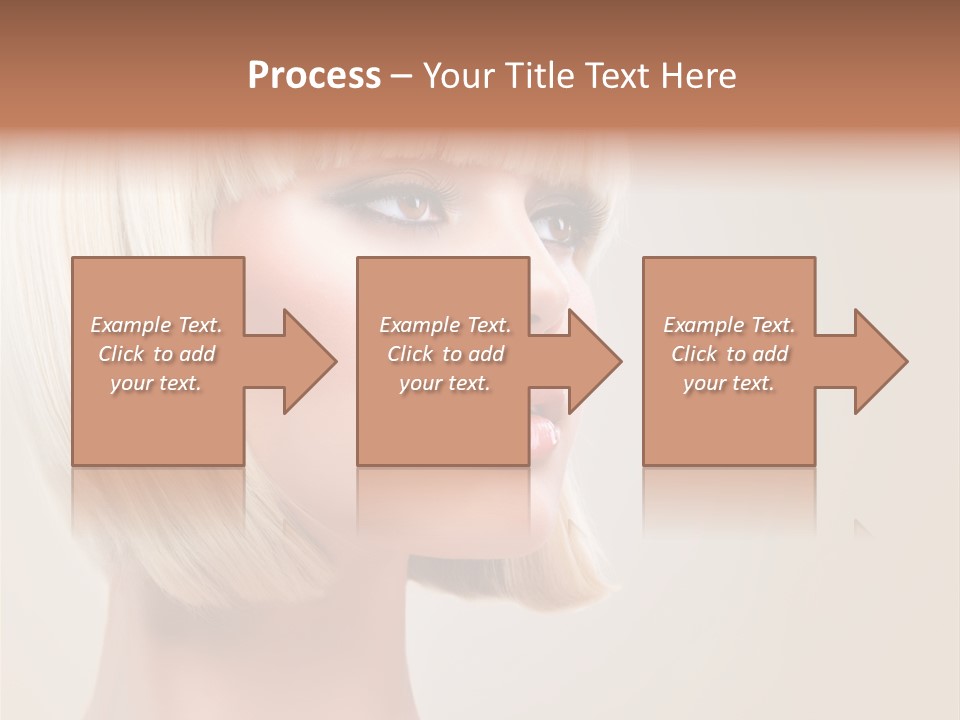 Process – Your Title Text Here

Example Text. Click to add your text.

Example Text. Click to add your text.

Example Text. Click to add your text.